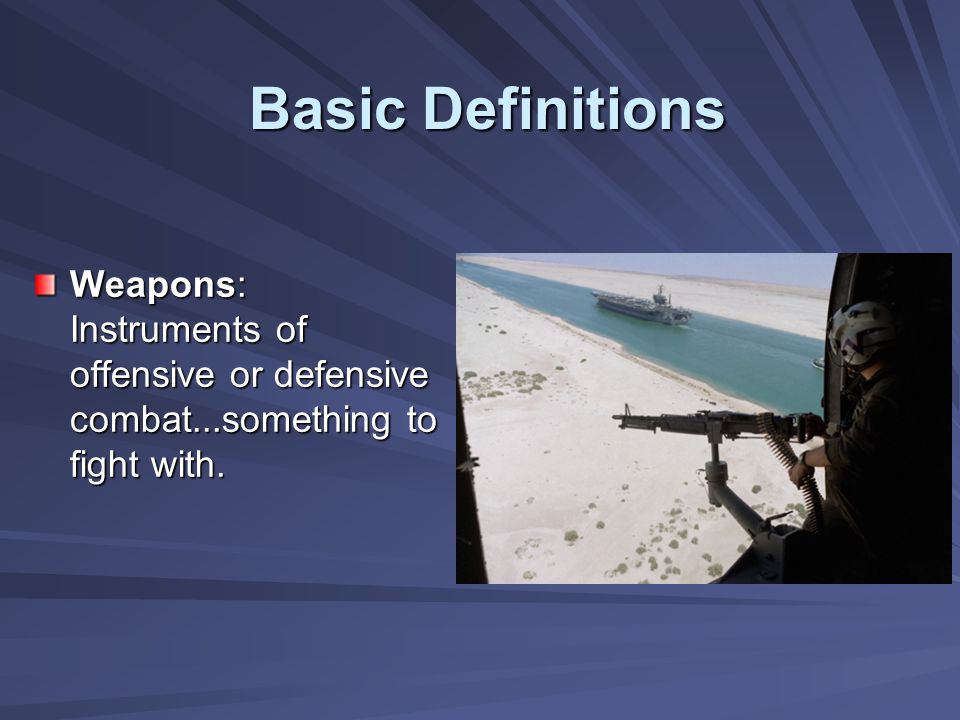 Basic Definitions

Weapons: Instruments of offensive or defensive combat...something to fight with.